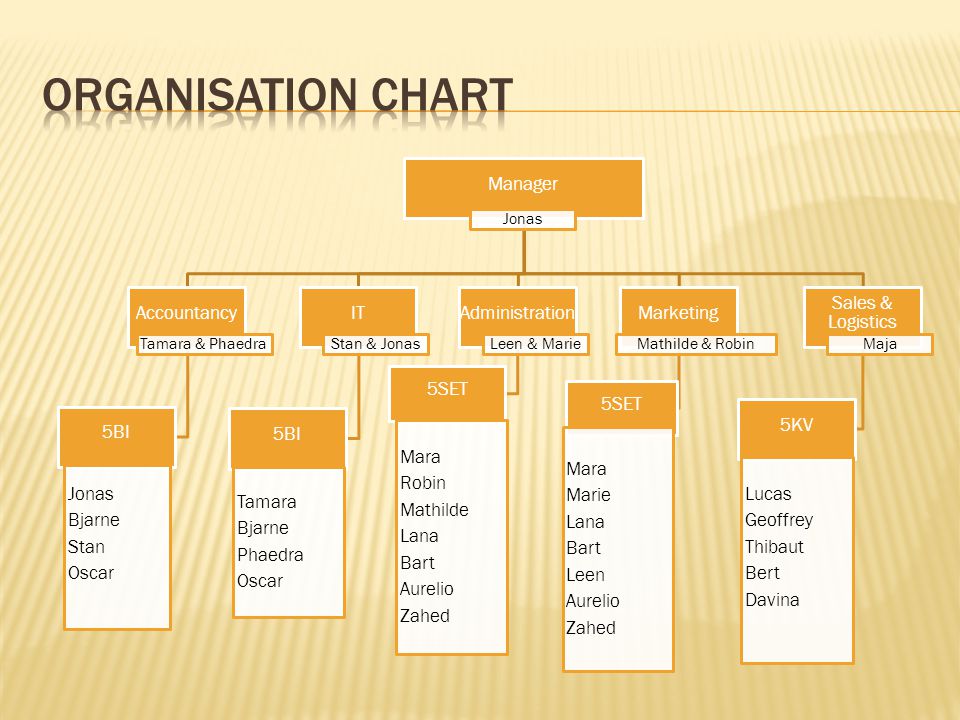 ORGANISATION CHART

Manager
Jonas

Accountancy
Tamara & Phaedra

IT
Stan & Jonas

Administration
Leen & Marie

Marketing
Mathilde & Robin

Sales & Logistics
Maja

5BI
Jonas
Bjarne
Stan
Oscar

5BI
Tamara
Bjarne
Phaedra
Oscar

5SET
Mara
Robin
Mathilde
Lana
Bart
Aurelio
Zahed

5SET
Mara
Marie
Lana
Bart
Leen
Aurelio
Zahed

5KV
Lucas
Geoffrey
Thibaut
Bert
Davina